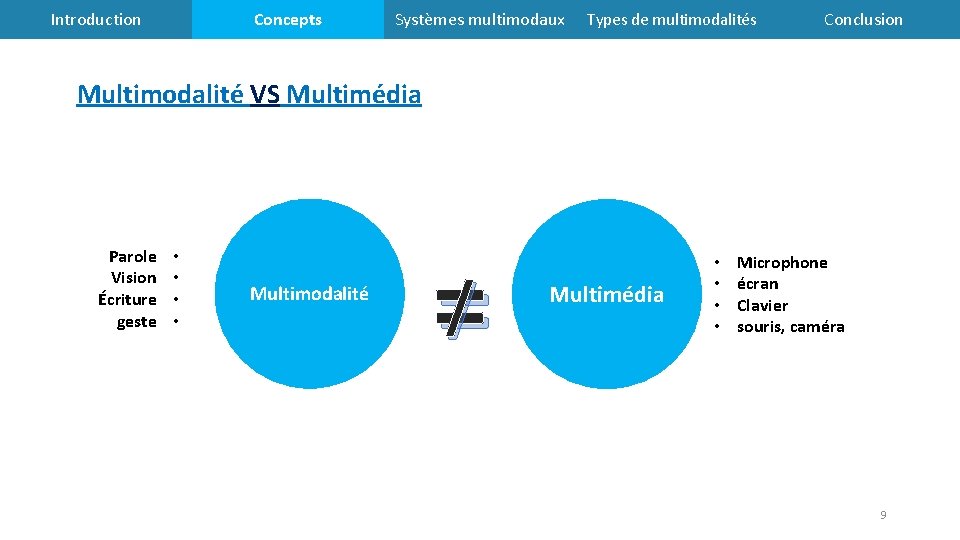 Introduction Concepts Systèmes multimodaux Types de multimodalités Conclusion

Multimodalité VS Multimédia

Parole •
Vision •
Écriture •
geste •

Multimodalité

$\neq$

Multimédia

• Microphone
• écran
• Clavier
• souris, caméra

9